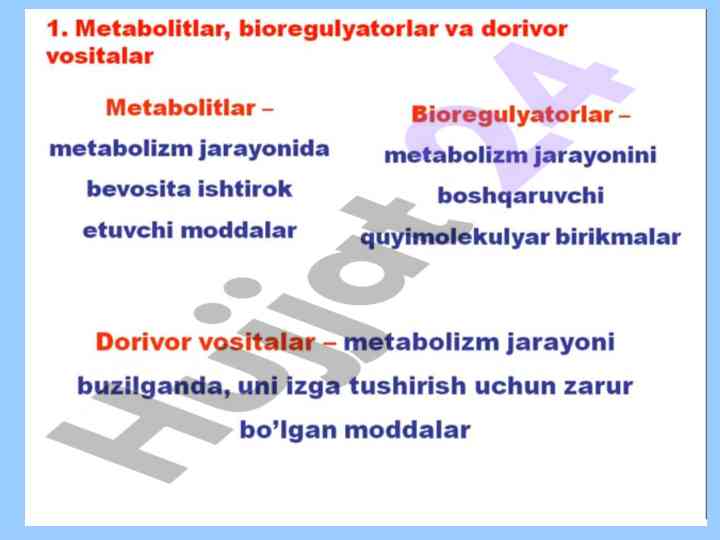 1. Metabolitlar, bioregulyatorlar va dorivor vositalar

Metabolitlar – metabolizm jarayonida bevosita ishtirok etuvchi moddalar

Bioregulyatorlar – metabolizm jarayonini boshqaruvchi quyimolekulyar birikmalar

Dorivor vositalar – metabolizm jarayoni buzilganda, uni izga tushirish uchun zarur bo'lgan moddalar

Hujjat24